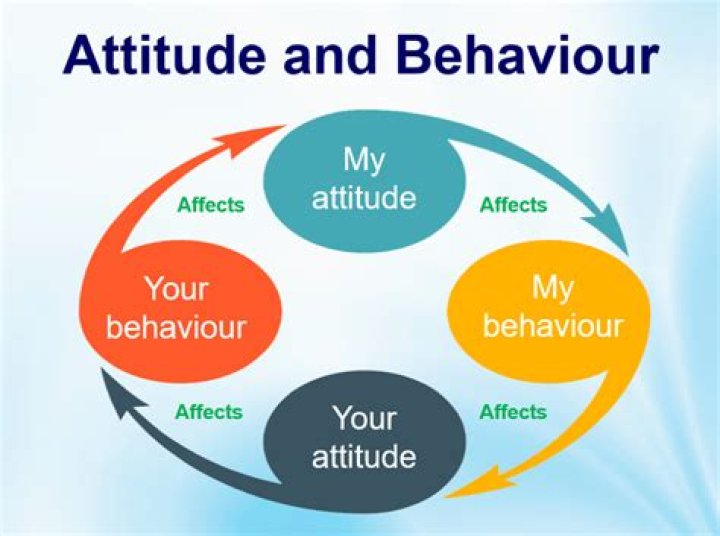 Attitude and Behaviour

My attitude

Affects

My behaviour

Affects

Your attitude

Affects

Your behaviour

Affects